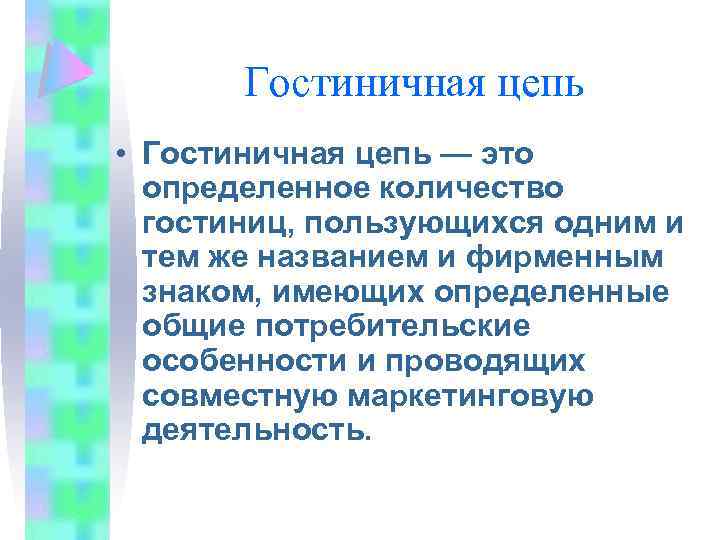 Гостиничная цепь

• Гостиничная цепь — это определенное количество гостиниц, пользующихся одним и тем же названием и фирменным знаком, имеющих определенные общие потребительские особенности и проводящих совместную маркетинговую деятельность.